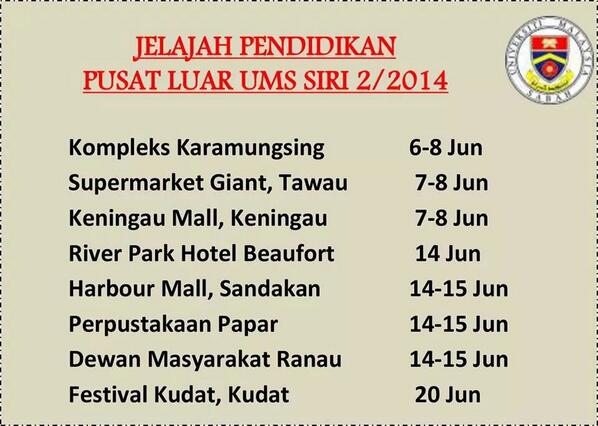 JELAJAH PENDIDIKAN
PUSAT LUAR UMS SIRI 2/2014

UNIVERSITI MALAYSIA SABAH

| | |
|---|---|
| Kompleks Karamungsing | 6-8 Jun |
| Supermarket Giant, Tawau | 7-8 Jun |
| Keningau Mall, Keningau | 7-8 Jun |
| River Park Hotel Beaufort | 14 Jun |
| Harbour Mall, Sandakan | 14-15 Jun |
| Perpustakaan Papar | 14-15 Jun |
| Dewan Masyarakat Ranau | 14-15 Jun |
| Festival Kudat, Kudat | 20 Jun |